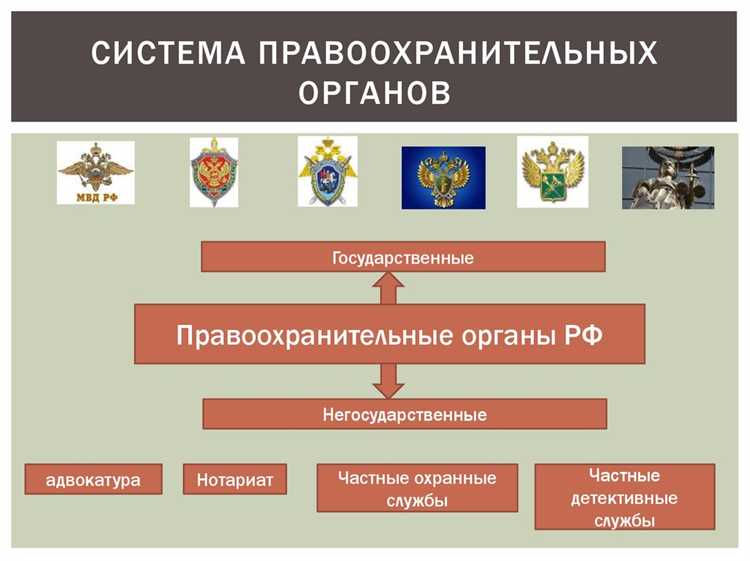 СИСТЕМА ПРАВООХРАНИТЕЛЬНЫХ ОРГАНОВ

МВД РФ

Государственные

Правоохранительные органы РФ

Негосударственные

адвокатура

Нотариат

Частные охранные службы

Частные детективные службы